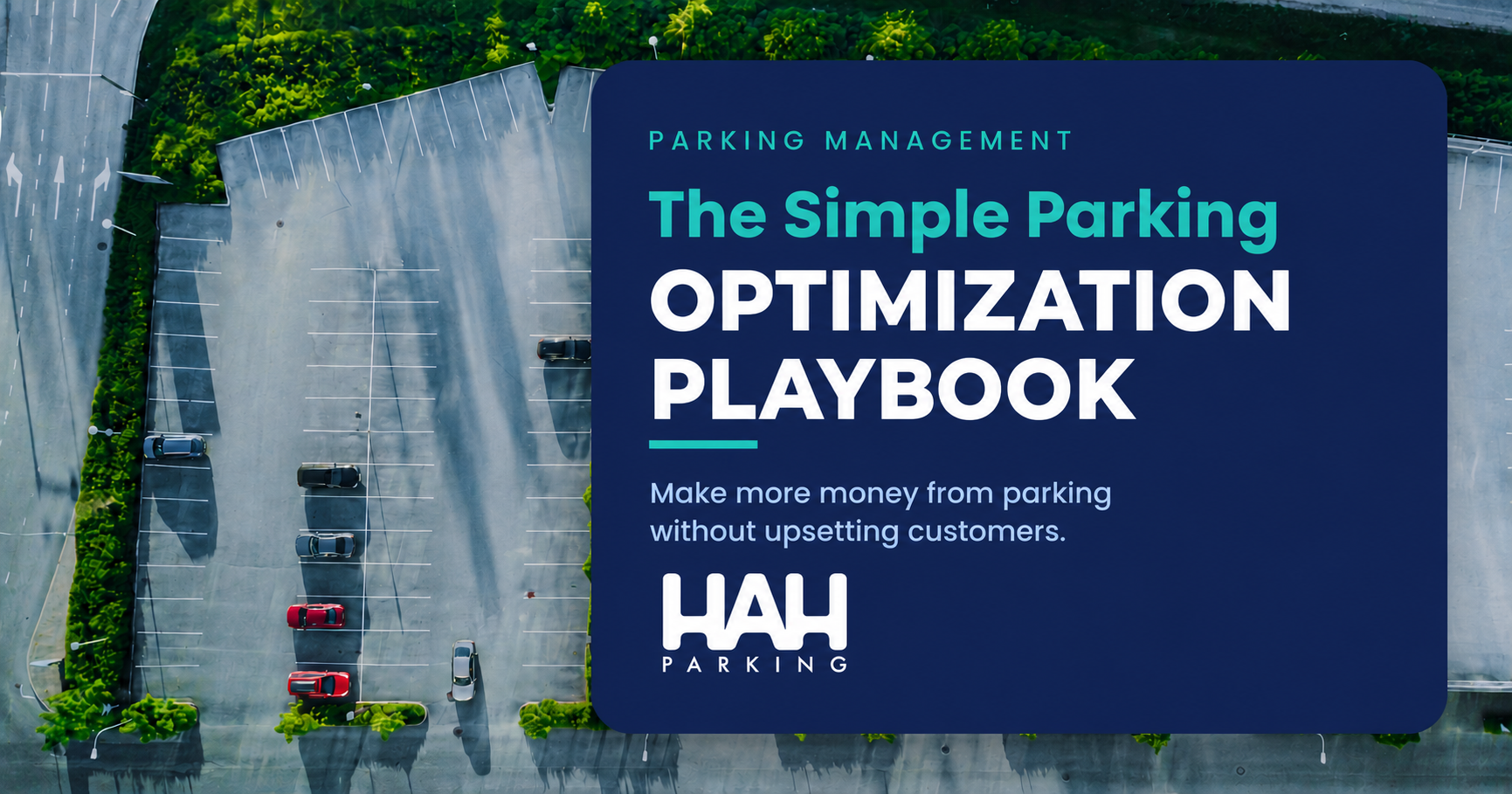 PARKING MANAGEMENT

The Simple Parking
OPTIMIZATION
PLAYBOOK

Make more money from parking without upsetting customers.

HAH
PARKING